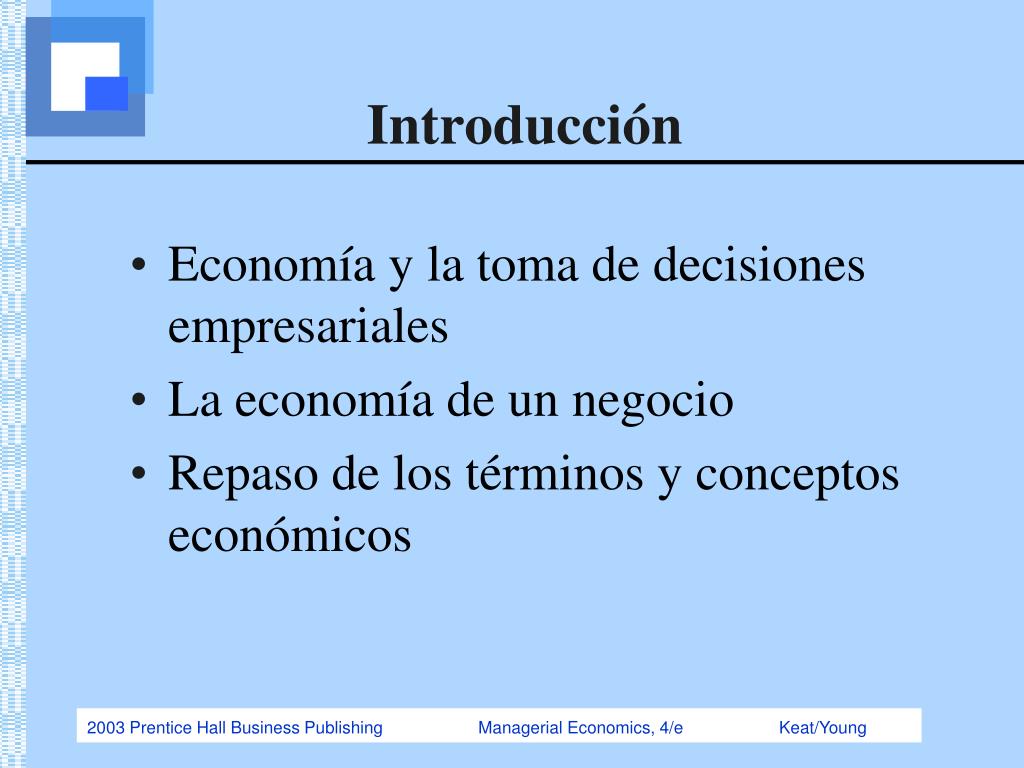 Introducción

• Economía y la toma de decisiones empresariales
• La economía de un negocio
• Repaso de los términos y conceptos económicos

2003 Prentice Hall Business Publishing Managerial Economics, 4/e Keat/Young